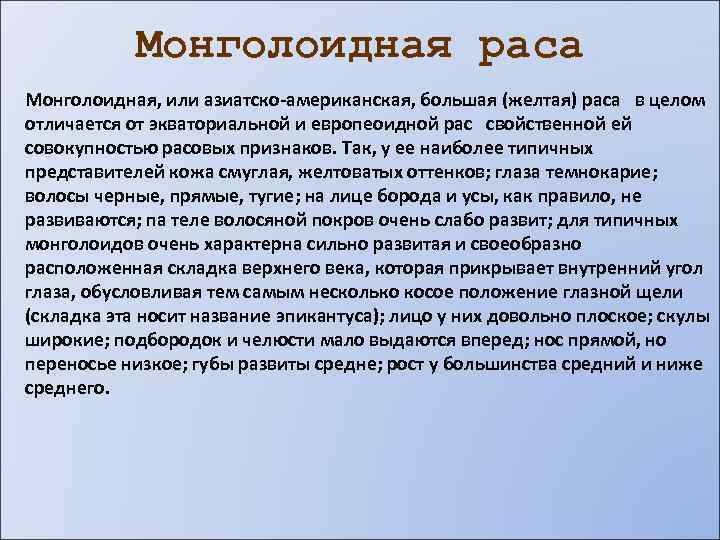 Монголоидная раса

Монголоидная, или азиатско-американская, большая (желтая) раса в целом отличается от экваториальной и европеоидной рас свойственной ей совокупностью расовых признаков. Так, у ее наиболее типичных представителей кожа смуглая, желтоватых оттенков; глаза темнокарие; волосы черные, прямые, тугие; на лице борода и усы, как правило, не развиваются; па теле волосяной покров очень слабо развит; для типичных монголоидов очень характерна сильно развитая и своеобразно расположенная складка верхнего века, которая прикрывает внутренний угол глаза, обусловливая тем самым несколько косое положение глазной щели (складка эта носит название эпикантуса); лицо у них довольно плоское; скулы широкие; подбородок и челюсти мало выдаются вперед; нос прямой, но переносье низкое; губы развиты средне; рост у большинства средний и ниже среднего.